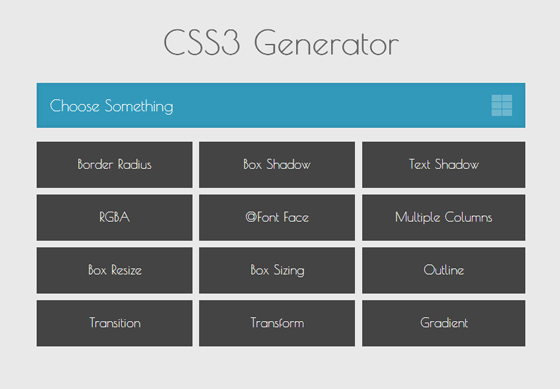 CSS3 Generator

Choose Something

Border Radius

Box Shadow

Text Shadow

RGBA

@Font Face

Multiple Columns

Box Resize

Box Sizing

Outline

Transition

Transform

Gradient